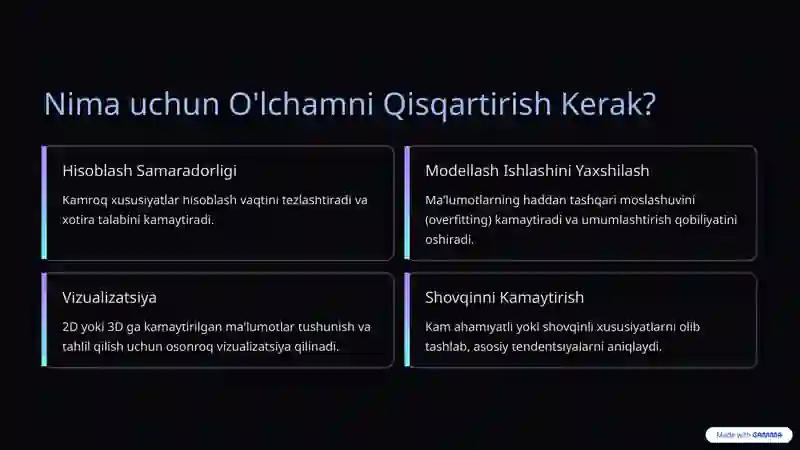 Nima uchun O'lchamni Qisqartirish Kerak?

Hisoblash Samaradorligi

Kamroq xususiyatlar hisoblash vaqtini tezlashtiradi va xotira talabini kamaytiradi.

Modellash Ishlashini Yaxshilash

Ma'lumotlarning haddan tashqari moslashuvini (overfitting) kamaytiradi va umumlashtirish qobiliyatini oshiradi.

Vizualizatsiya

2D yoki 3D ga kamaytirilgan ma'lumotlar tushunish va tahlil qilish uchun osonroq vizualizatsiya qilinadi.

Shovqinni Kamaytirish

Kam ahamiyatli yoki shovqinli xususiyatlarni olib tashlab, asosiy tendentsiyalarni aniqlaydi.

Made with GAMMA